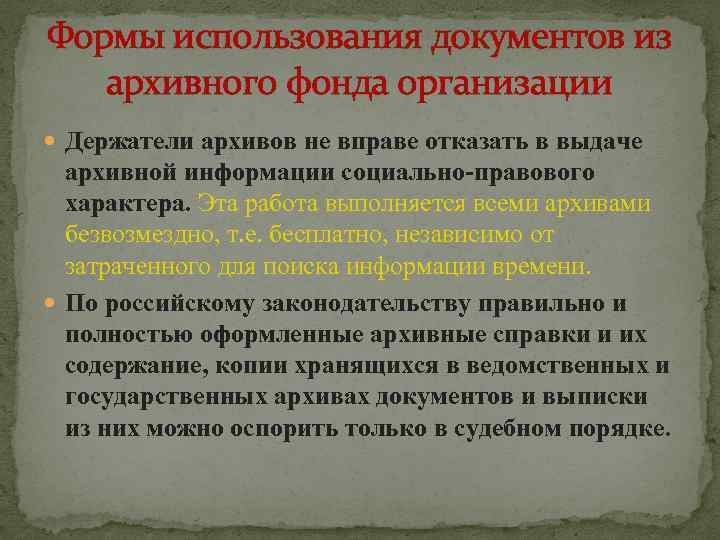 Формы использования документов из архивного фонда организации

Держатели архивов не вправе отказать в выдаче архивной информации социально-правового характера. Эта работа выполняется всеми архивами безвозмездно, т.е. бесплатно, независимо от затраченного для поиска информации времени.

По российскому законодательству правильно и полностью оформленные архивные справки и их содержание, копии хранящихся в ведомственных и государственных архивах документов и выписки из них можно оспорить только в судебном порядке.